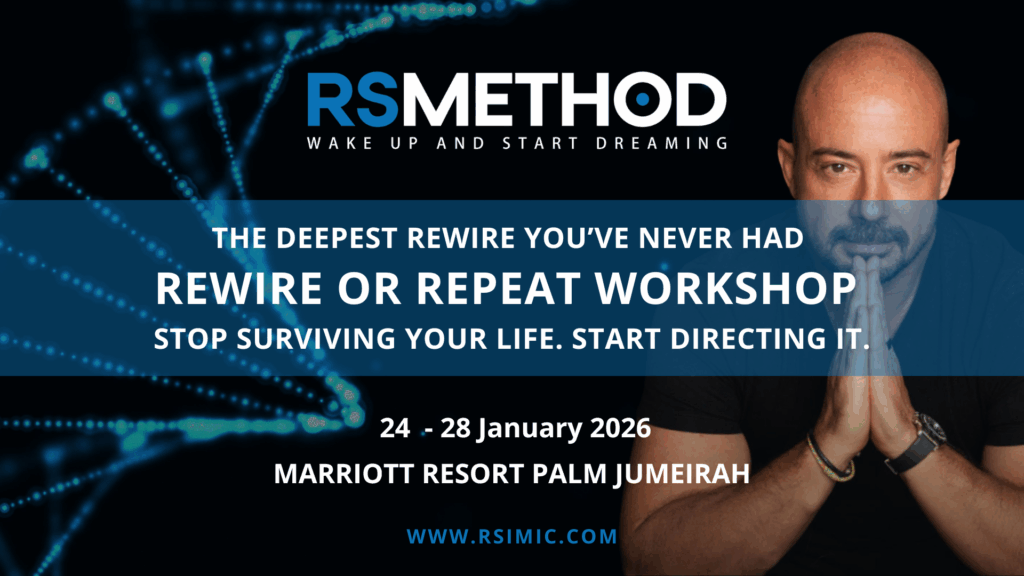 RSMETHOD
WAKE UP AND START DREAMING

THE DEEPEST REWIRE YOU'VE NEVER HAD
REWIRE OR REPEAT WORKSHOP
STOP SURVIVING YOUR LIFE. START DIRECTING IT.

24 - 28 January 2026
MARRIOTT RESORT PALM JUMEIRAH

WWW.RSIMIC.COM